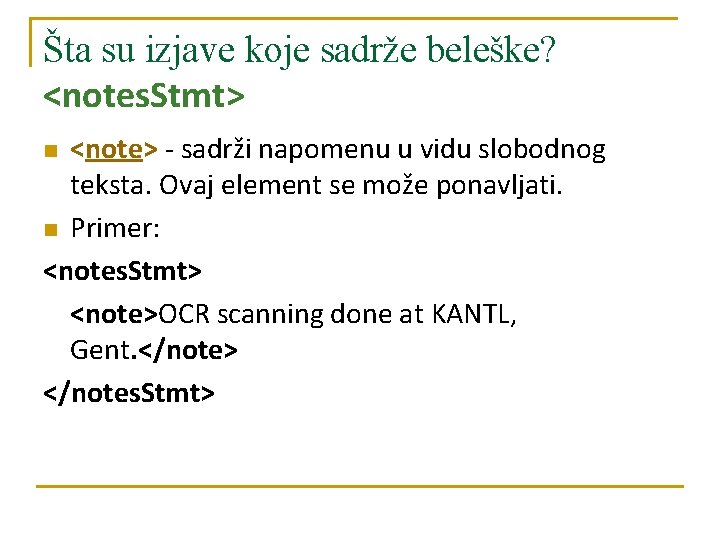 Šta su izjave koje sadrže beleške? <notesStmt>

<note> - sadrži napomenu u vidu slobodnog teksta. Ovaj element se može ponavljati.

Primer:

<notesStmt>

<note>OCR scanning done at KANTL, Gent.</note>

</notesStmt>